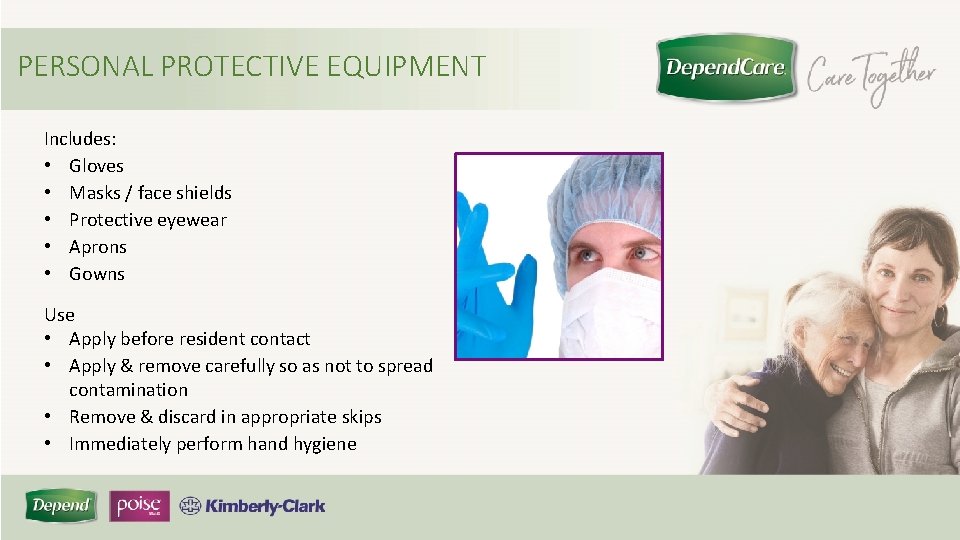 PERSONAL PROTECTIVE EQUIPMENT

DependCare Care Together

Includes:
• Gloves
• Masks / face shields
• Protective eyewear
• Aprons
• Gowns

Use
• Apply before resident contact
• Apply & remove carefully so as not to spread contamination
• Remove & discard in appropriate skips
• Immediately perform hand hygiene

Depend poise Kimberly-Clark